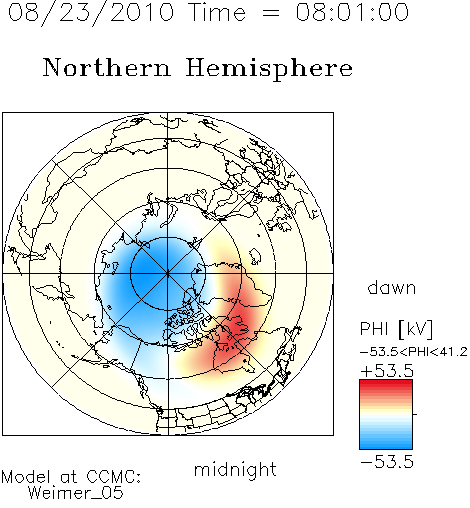 08/23/2010 Time = 08:01:00

Northern Hemisphere

dawn

PHI [kV]
−53.5<PHI<41.2
+53.5
−53.5

midnight

Model at CCMC:
Weimer_05